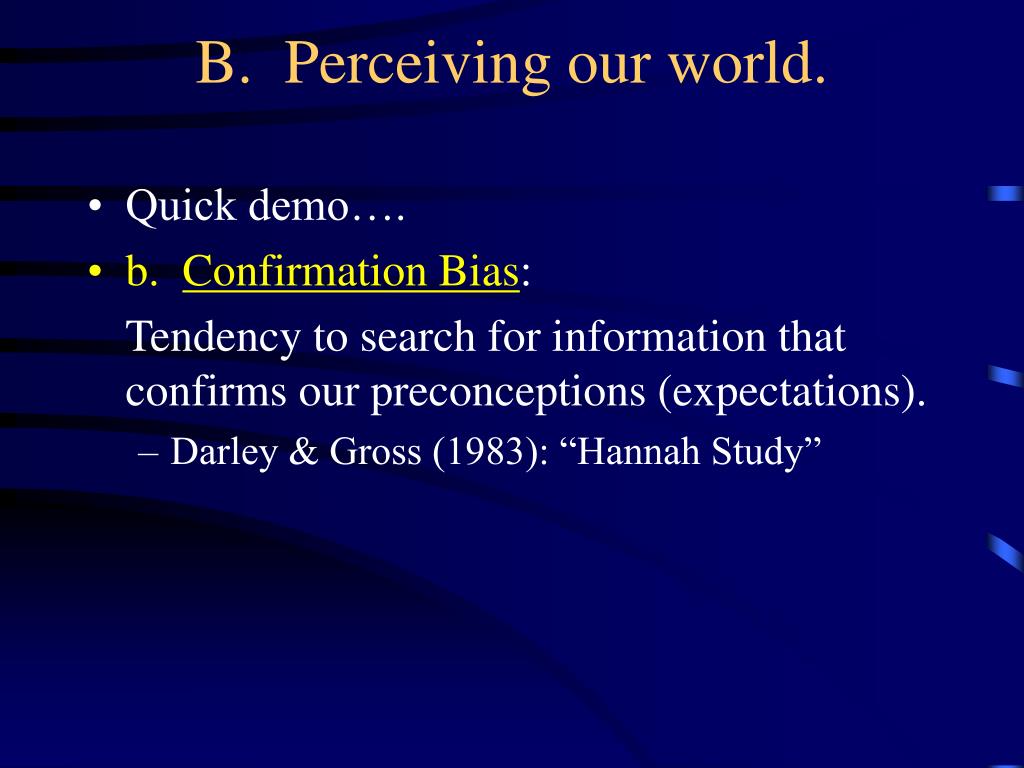 B. Perceiving our world.

• Quick demo….
• b. Confirmation Bias:

Tendency to search for information that confirms our preconceptions (expectations).

– Darley & Gross (1983): “Hannah Study”